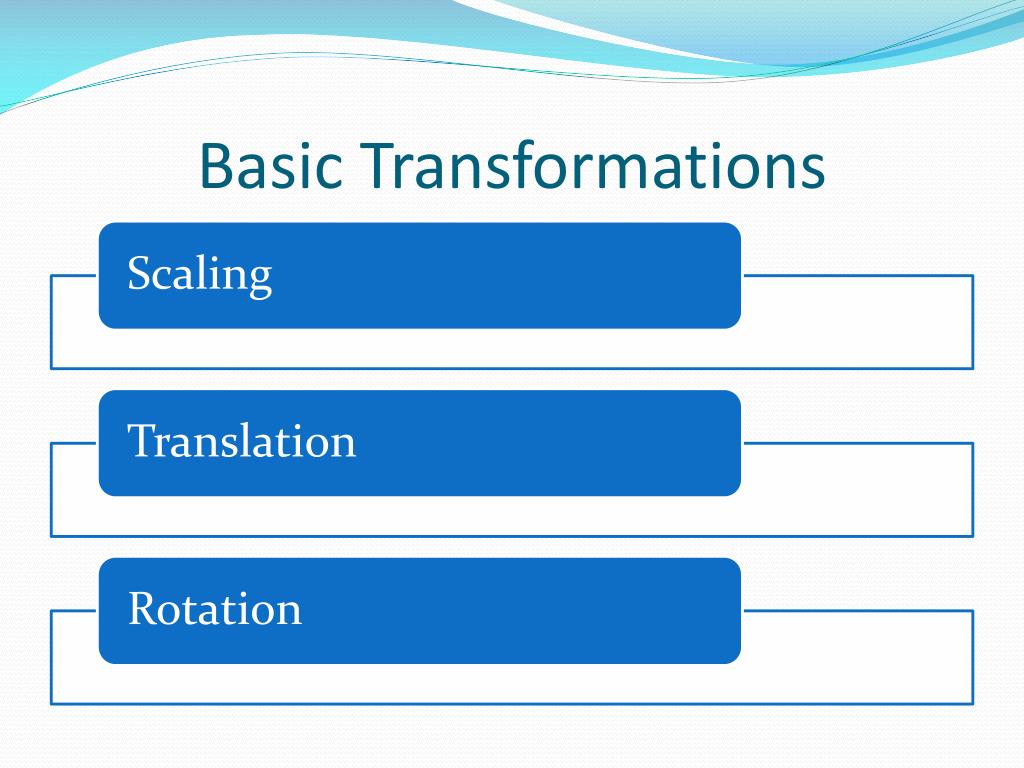 Basic Transformations

Scaling

Translation

Rotation